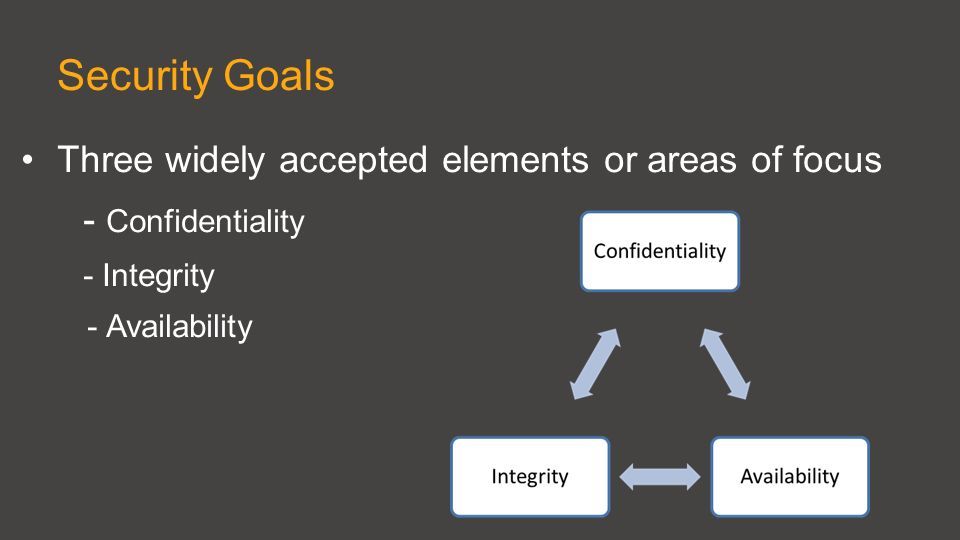 Security Goals

• Three widely accepted elements or areas of focus

- Confidentiality

- Integrity

- Availability

Confidentiality

Integrity

Availability